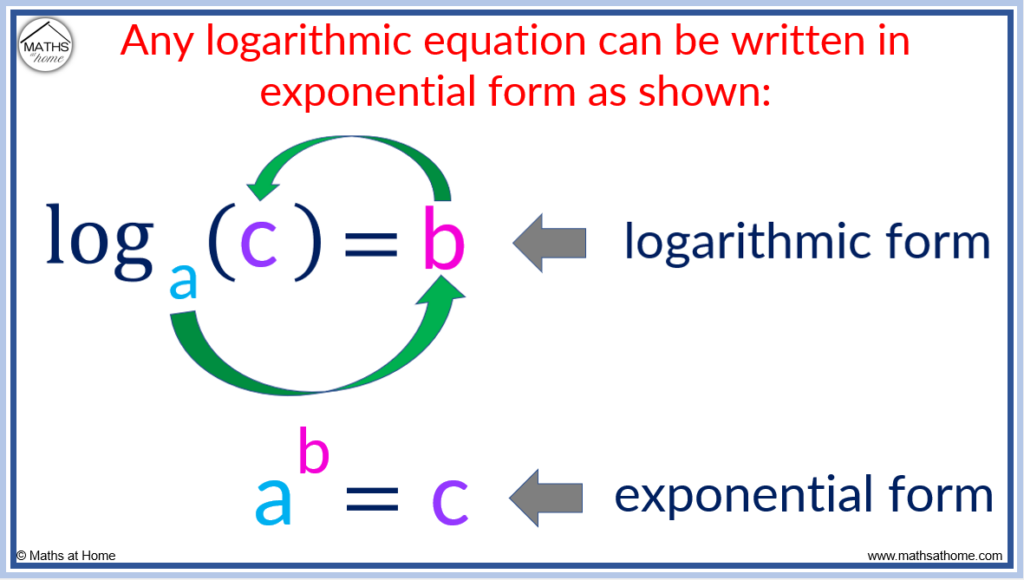 MATHS at home

Any logarithmic equation can be written in exponential form as shown:

$\log_a(c) = b$ logarithmic form

$a^b = c$ exponential form

© Maths at Home

www.mathsathome.com